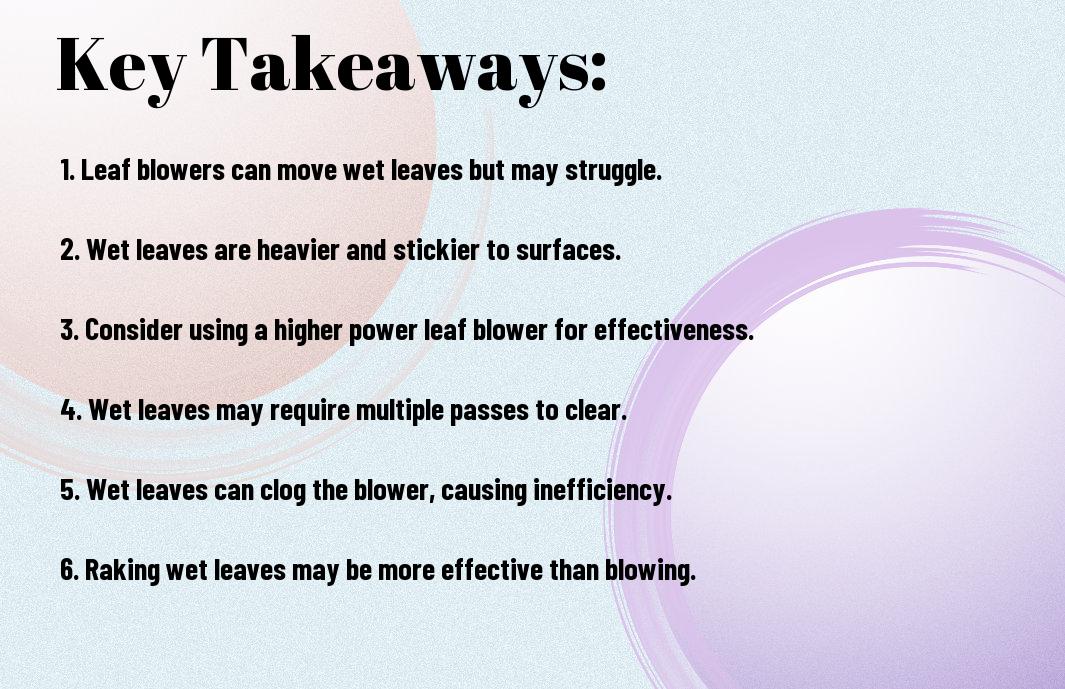 Key Takeaways:

1. Leaf blowers can move wet leaves but may struggle.

2. Wet leaves are heavier and stickier to surfaces.

3. Consider using a higher power leaf blower for effectiveness.

4. Wet leaves may require multiple passes to clear.

5. Wet leaves can clog the blower, causing inefficiency.

6. Raking wet leaves may be more effective than blowing.